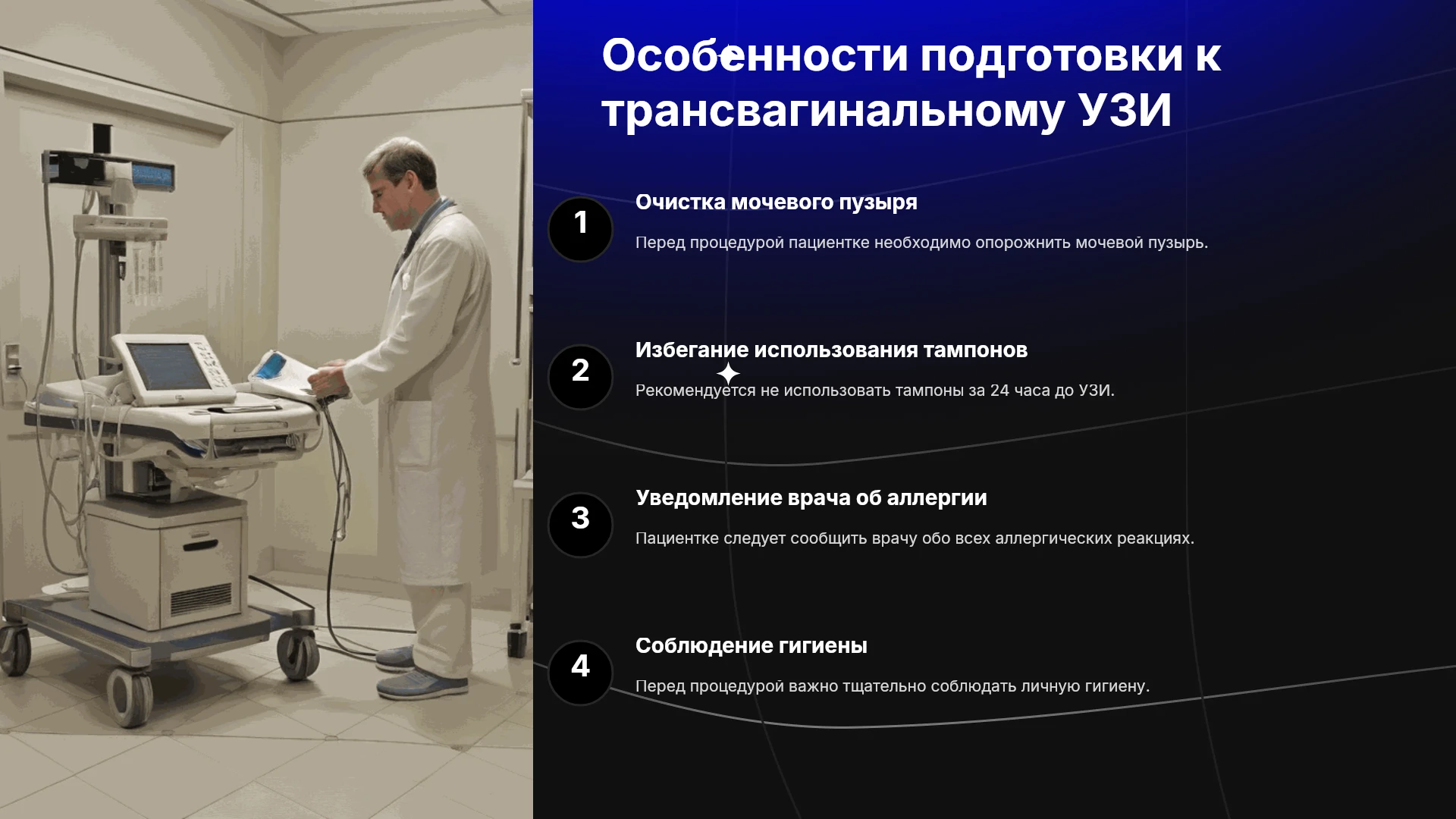 Особенности подготовки к трансвагинальному УЗИ

1

Очистка мочевого пузыря

Перед процедурой пациентке необходимо опорожнить мочевой пузырь.

2

Избегание использования тампонов

Рекомендуется не использовать тампоны за 24 часа до УЗИ.

3

Уведомление врача об аллергии

Пациентке следует сообщить врачу обо всех аллергических реакциях.

4

Соблюдение гигиены

Перед процедурой важно тщательно соблюдать личную гигиену.